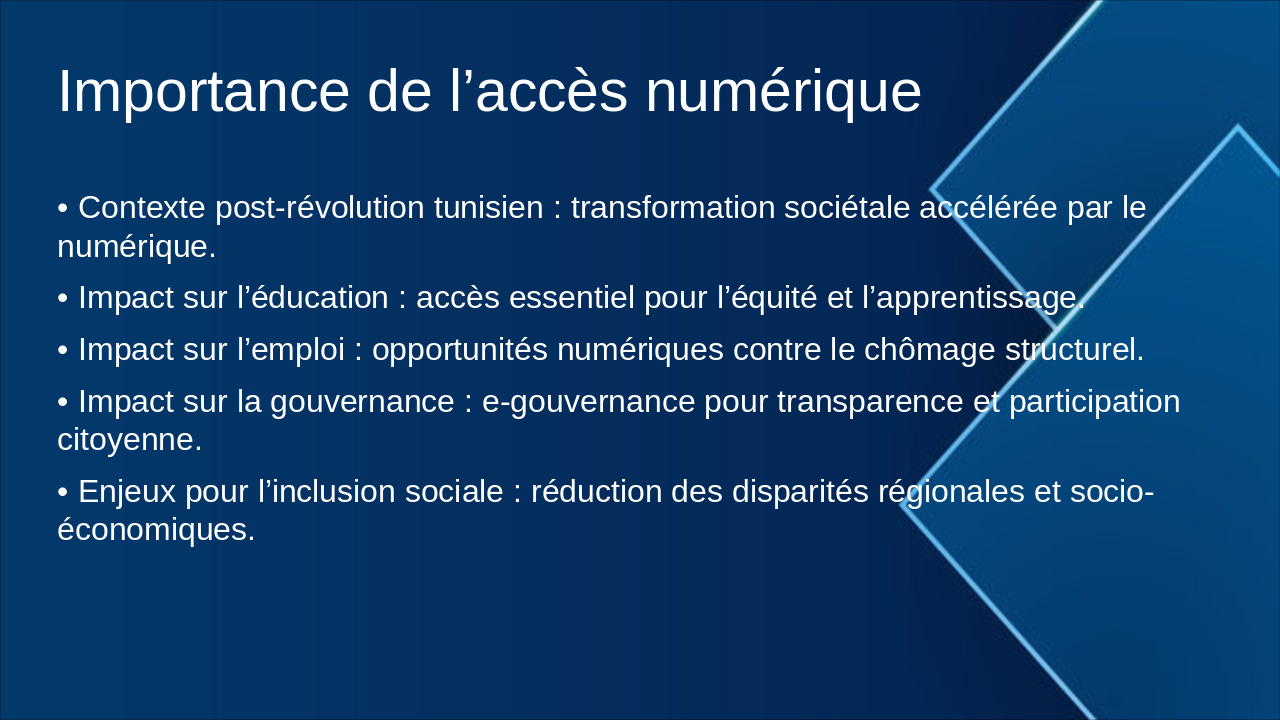 Importance de l’accès numérique

• Contexte post-révolution tunisien : transformation sociétale accélérée par le numérique.

• Impact sur l’éducation : accès essentiel pour l’équité et l’apprentissage.

• Impact sur l’emploi : opportunités numériques contre le chômage structurel.

• Impact sur la gouvernance : e-gouvernance pour transparence et participation citoyenne.

• Enjeux pour l’inclusion sociale : réduction des disparités régionales et socio-économiques.